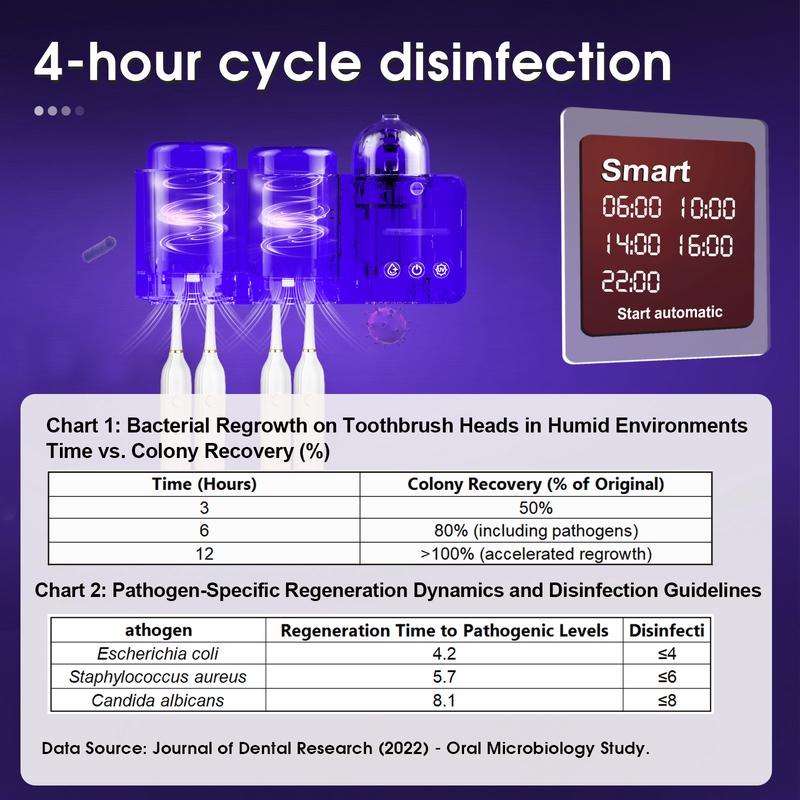 4-hour cycle disinfection

Smart
06:00 10:00
14:00 16:00
22:00
Start automatic

Chart 1: Bacterial Regrowth on Toothbrush Heads in Humid Environments
Time vs. Colony Recovery (%)

| Time (Hours) | Colony Recovery (% of Original) |
|---|---|
| 3 | 50% |
| 6 | 80% (including pathogens) |
| 12 | >100% (accelerated regrowth) |

Chart 2: Pathogen-Specific Regeneration Dynamics and Disinfection Guidelines

| athogen | Regeneration Time to Pathogenic Levels | Disinfecti |
|---|---|---|
| Escherichia coli | 4.2 | ≤4 |
| Staphylococcus aureus | 5.7 | ≤6 |
| Candida albicans | 8.1 | ≤8 |

Data Source: Journal of Dental Research (2022) - Oral Microbiology Study.